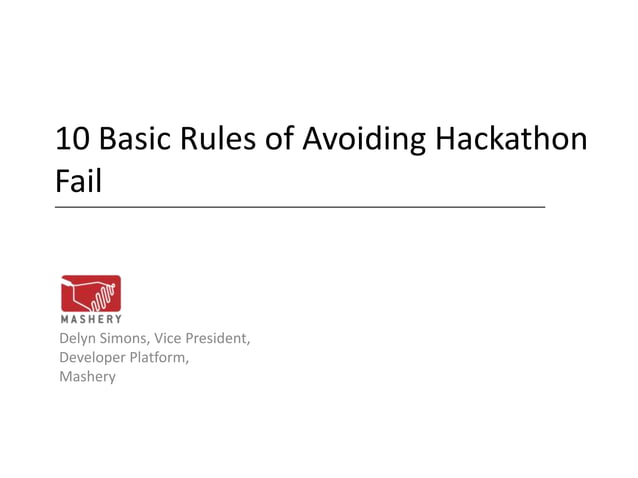 10 Basic Rules of Avoiding Hackathon Fail

MASHERY

Delyn Simons, Vice President, Developer Platform, Mashery